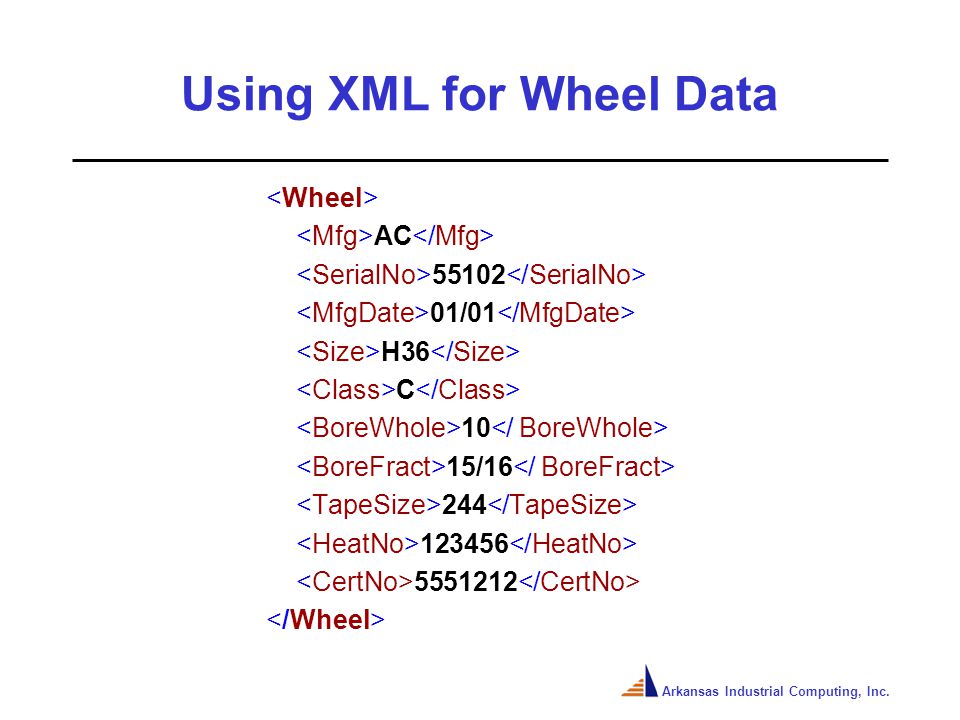 Using XML for Wheel Data

<Wheel>
<Mfg>AC</Mfg>
<SerialNo>55102</SerialNo>
<MfgDate>01/01</MfgDate>
<Size>H36</Size>
<Class>C</Class>
<BoreWhole>10</ BoreWhole>
<BoreFract>15/16</ BoreFract>
<TapeSize>244</TapeSize>
<HeatNo>123456</HeatNo>
<CertNo>5551212</CertNo>
</Wheel>

Arkansas Industrial Computing, Inc.